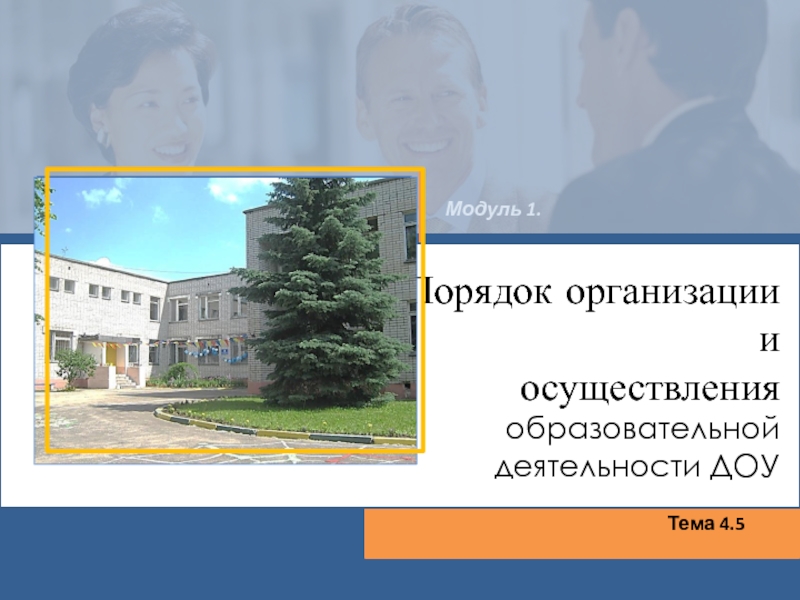 Модуль 1.

Порядок организации и осуществления образовательной деятельности ДОУ

Тема 4.5